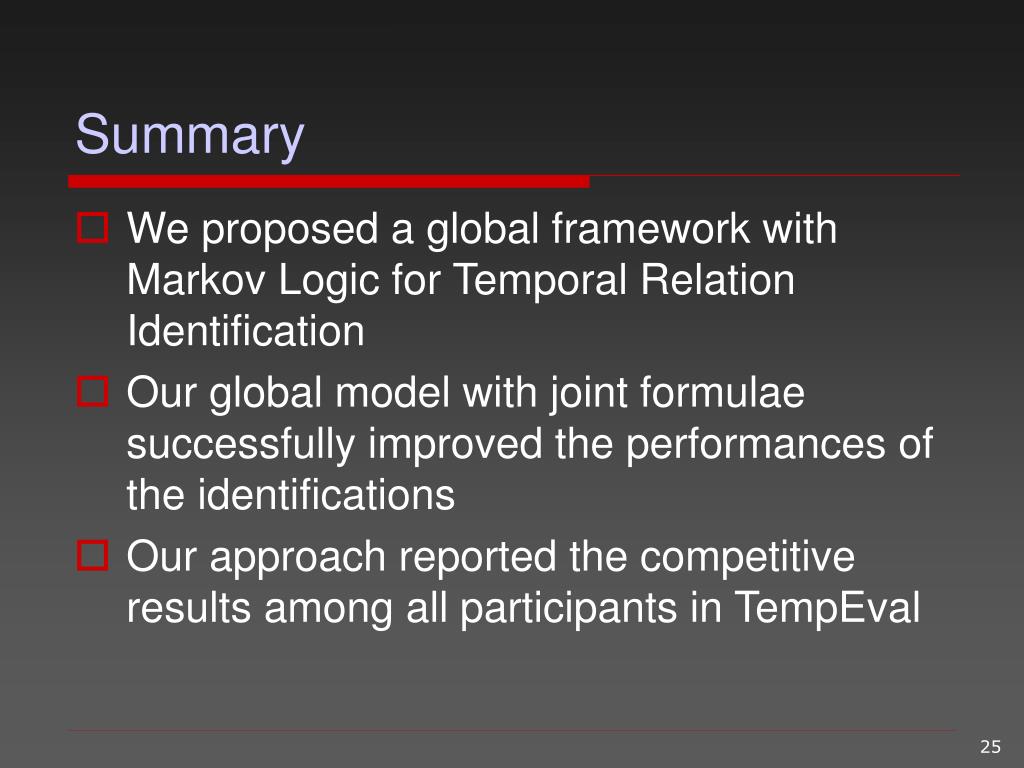 Summary

We proposed a global framework with Markov Logic for Temporal Relation Identification

Our global model with joint formulae successfully improved the performances of the identifications

Our approach reported the competitive results among all participants in TempEval

25